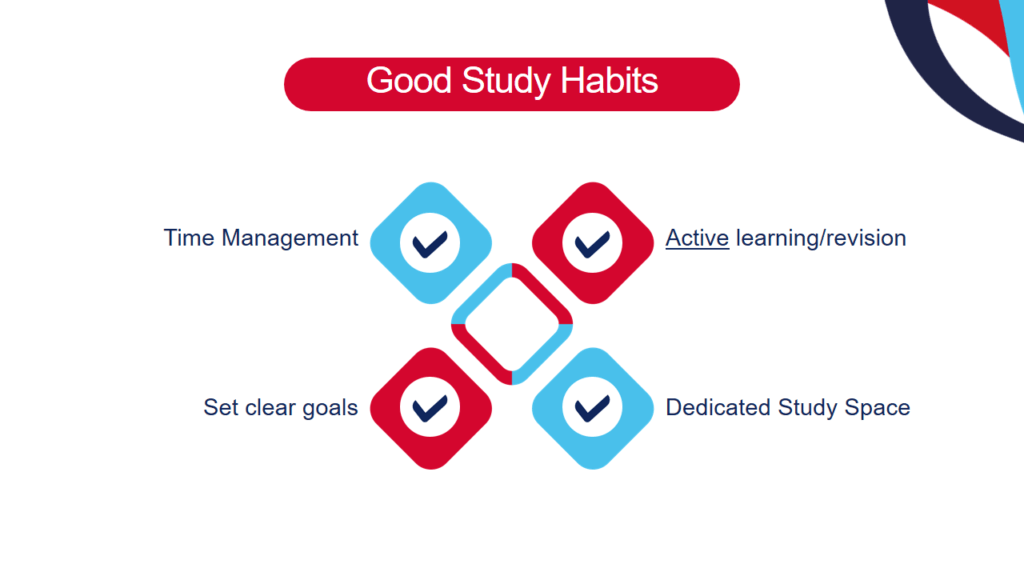 Good Study Habits

Time Management

Active learning/revision

Set clear goals

Dedicated Study Space